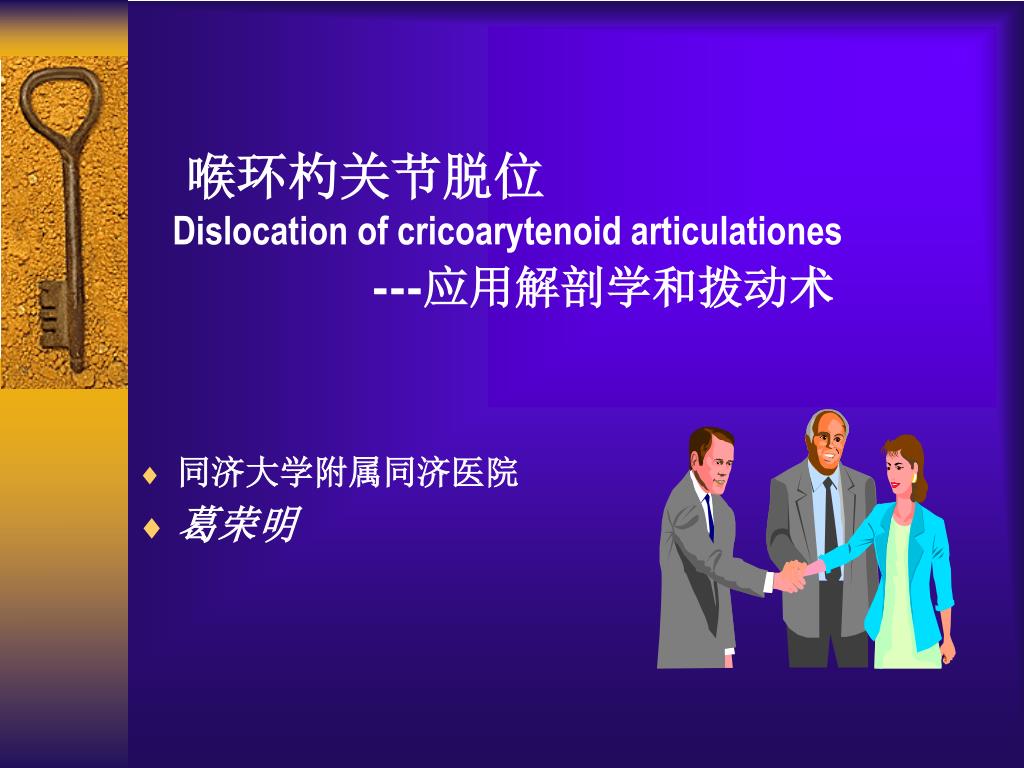 喉环杓关节脱位
Dislocation of cricoarytenoid articulationes
---应用解剖学和拨动术

♦ 同济大学附属同济医院
♦ 葛荣明